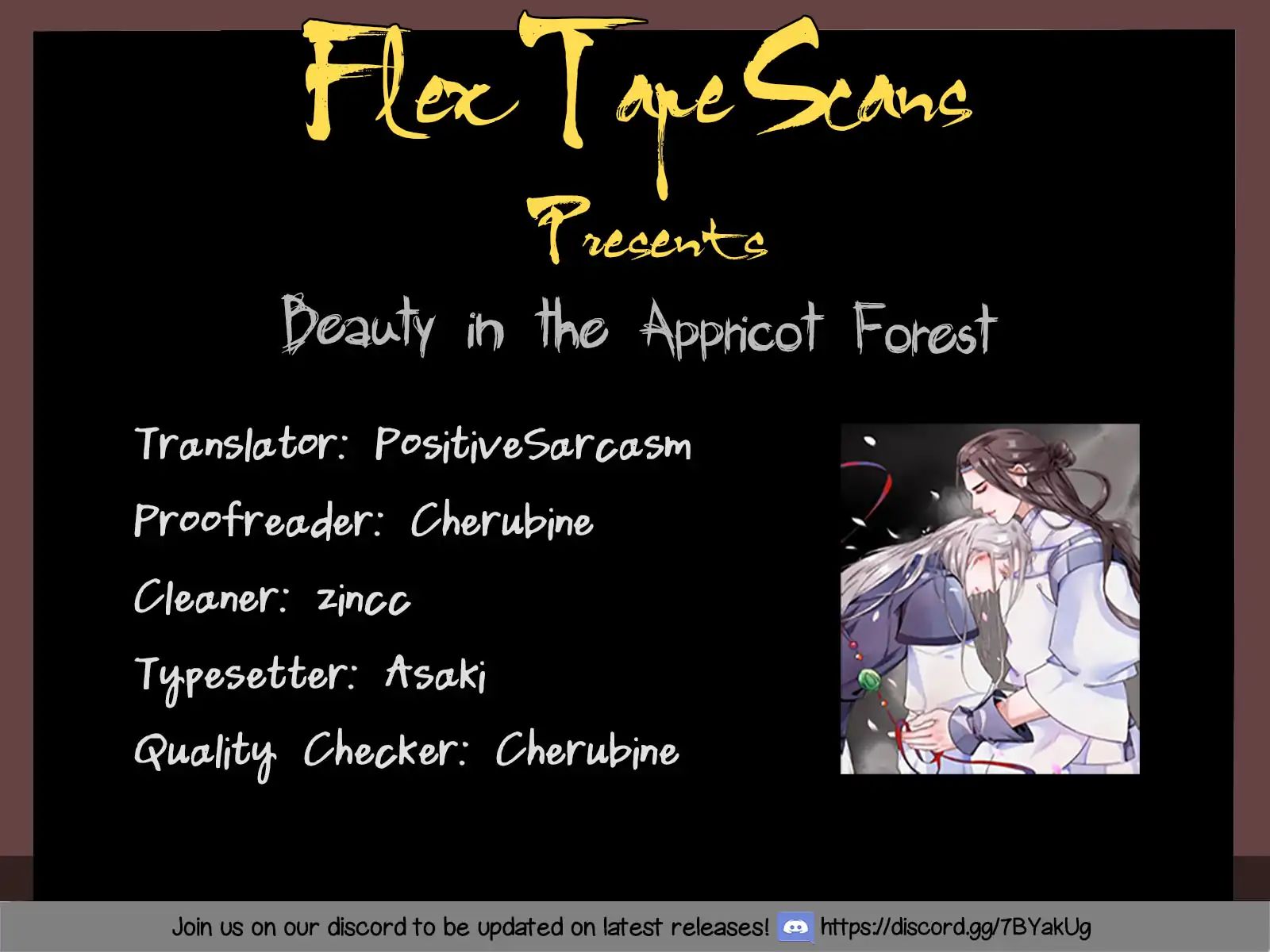 Flex Tape Scans
Presents
Beauty in the Appricot Forest

Translator: PositiveSarcasm
Proofreader: Cherubine
Cleaner: zincc
Typesetter: Asaki
Quality Checker: Cherubine

Join us on our discord to be updated on latest releases! https://discord.gg/7BYakUg